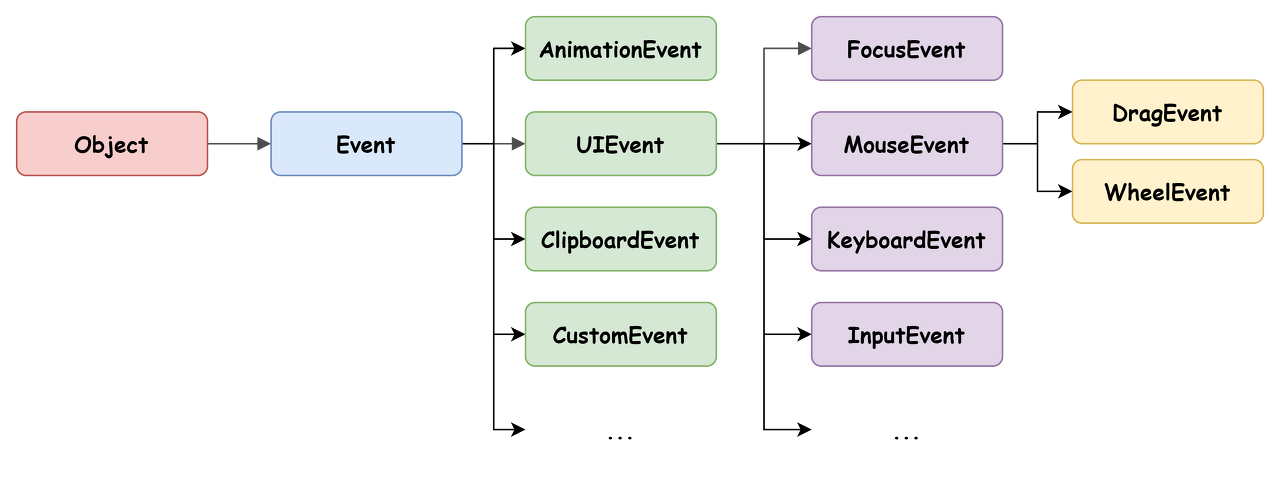 Object
Event
AnimationEvent
UIEvent
ClipboardEvent
CustomEvent
...
FocusEvent
MouseEvent
KeyboardEvent
InputEvent
...
DragEvent
WheelEvent